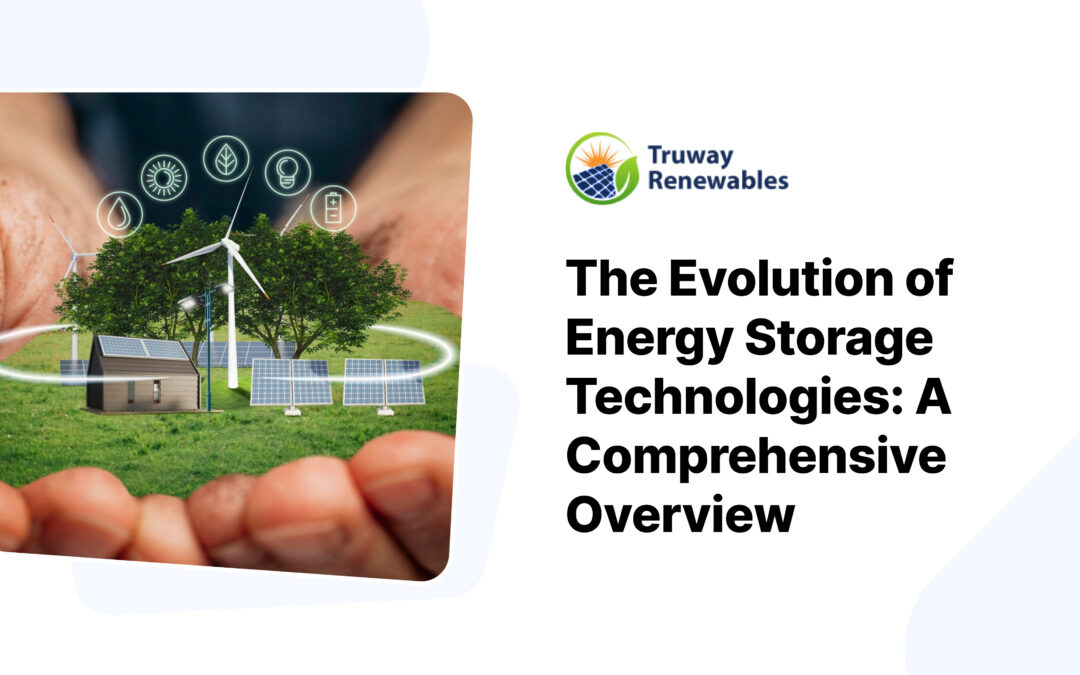 Truway Renewables

The Evolution of Energy Storage Technologies: A Comprehensive Overview